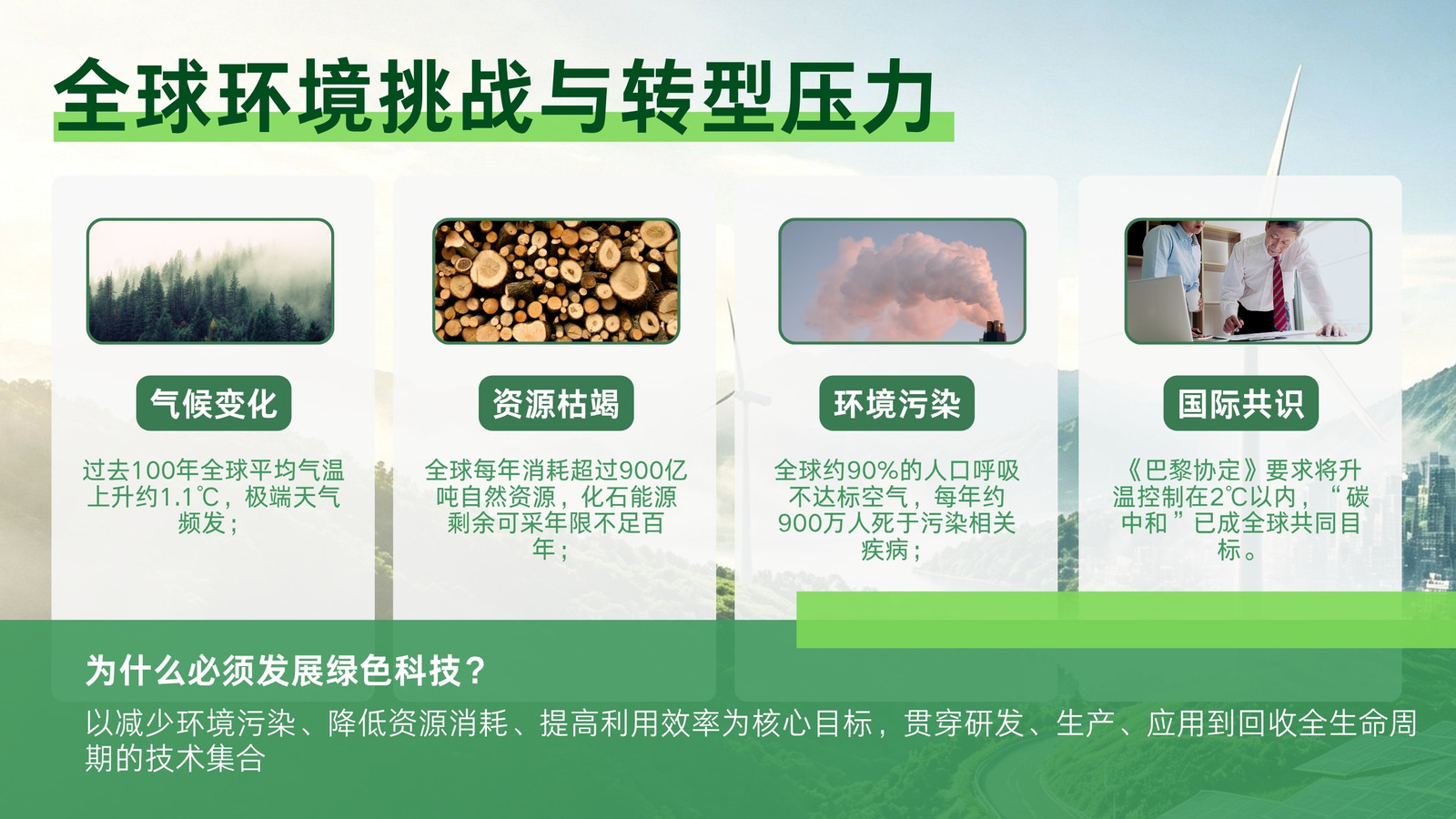 全球环境挑战与转型压力

气候变化

过去100年全球平均气温上升约1.1℃，极端天气频发；

资源枯竭

全球每年消耗超过900亿吨自然资源，化石能源剩余可采年限不足百年；

环境污染

全球约90%的人口呼吸不达标空气，每年约900万人死于污染相关疾病；

国际共识

《巴黎协定》要求将升温控制在2℃以内，“碳中和”已成全球共同目标。

为什么必须发展绿色科技？

以减少环境污染、降低资源消耗、提高利用效率为核心目标，贯穿研发、生产、应用到回收全生命周期的技术集合